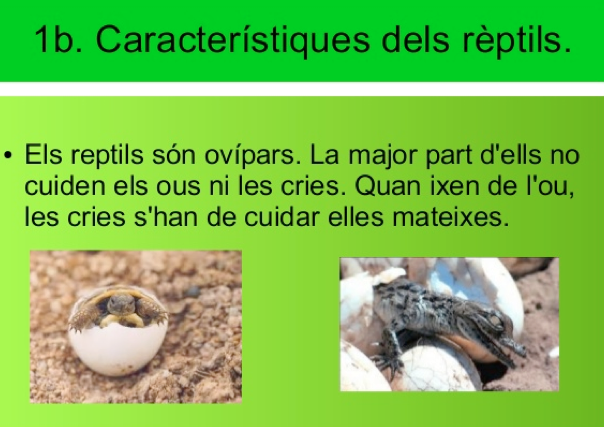 1b. Característiques dels rèptils.

• Els reptils són ovípars. La major part d'ells no cuiden els ous ni les cries. Quan ixen de l'ou, les cries s'han de cuidar elles mateixes.